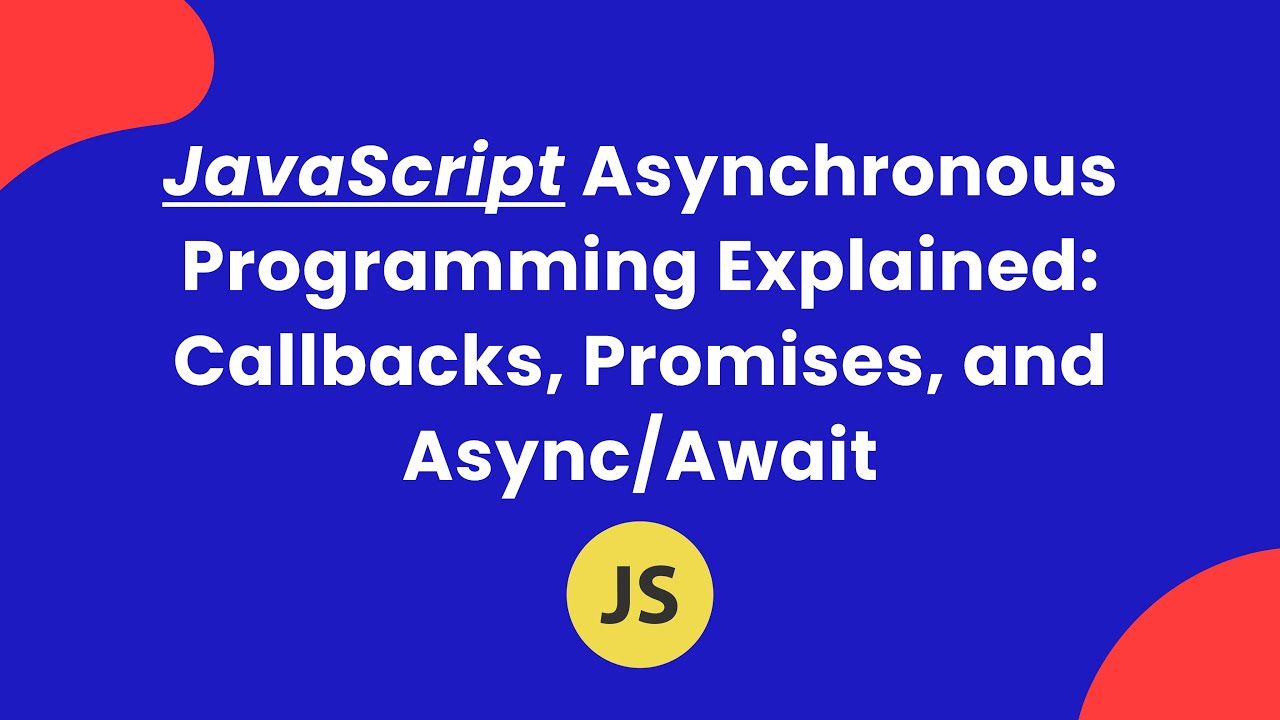 JavaScript Asynchronous Programming Explained: Callbacks, Promises, and Async/Await

JS